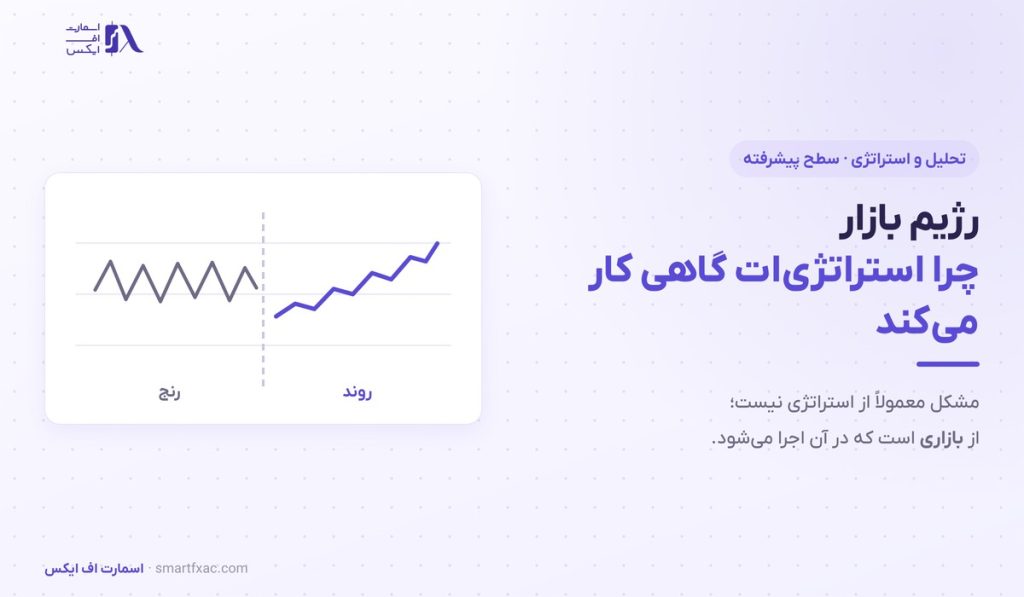 اسمارت
اف
ایکس

تحلیل و استراتژی · سطح پیشرفته

رژیم بازار
چرا استراتژی‌ات گاهی کار می‌کند

مشکل معمولاً از استراتژی نیست؛
از بازاری است که در آن اجرا می‌شود.

رنج
روند

اسمارت اف ایکس · smartfxac.com